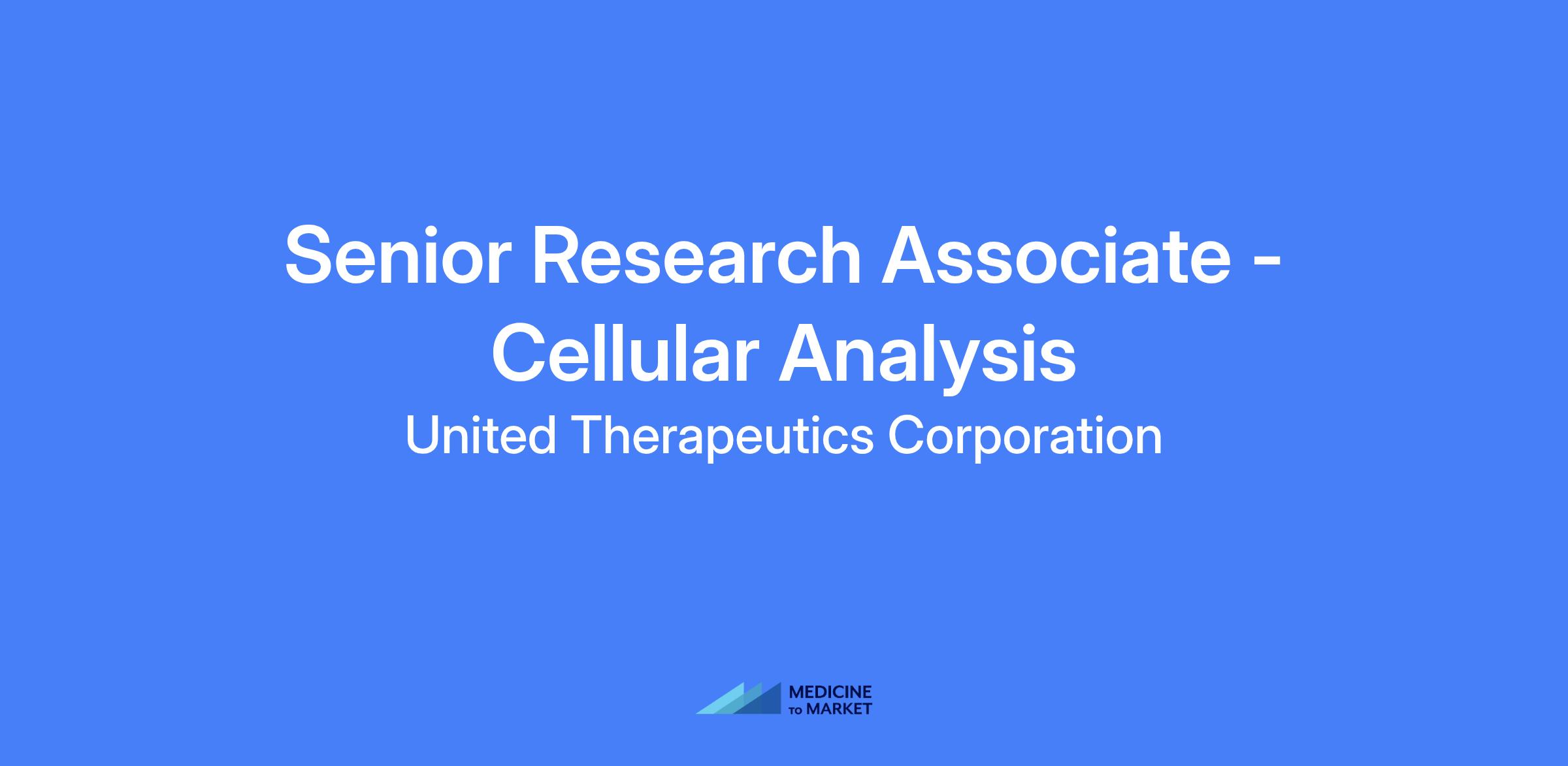 Senior Research Associate - Cellular Analysis

United Therapeutics Corporation

MEDICINE TO MARKET